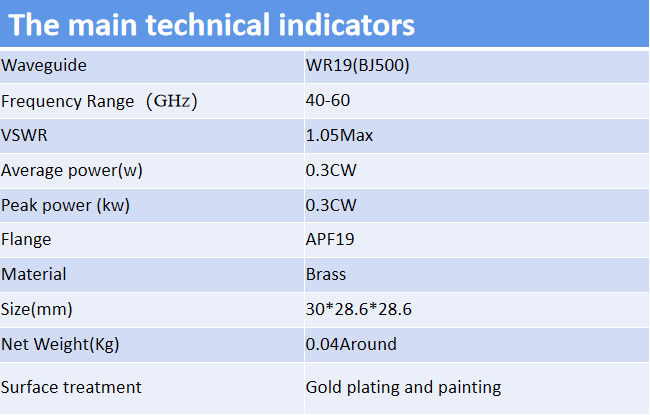 The main technical indicators

| Waveguide | WR19(BJ500) |
|---|---|
| Frequency Range （GHz） | 40-60 |
| VSWR | 1.05Max |
| Average power(w) | 0.3CW |
| Peak power (kw) | 0.3CW |
| Flange | APF19 |
| Material | Brass |
| Size(mm) | 30*28.6*28.6 |
| Net Weight(Kg) | 0.04Around |
| Surface treatment | Gold plating and painting |